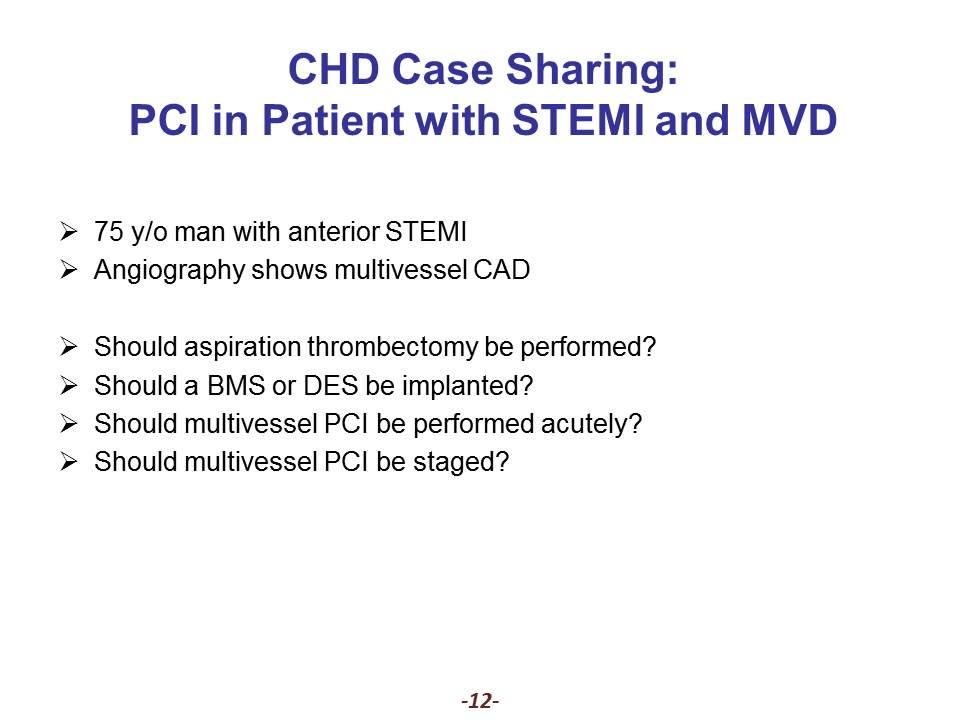 CHD Case Sharing:
PCI in Patient with STEMI and MVD

➢ 75 y/o man with anterior STEMI
➢ Angiography shows multivessel CAD

➢ Should aspiration thrombectomy be performed?
➢ Should a BMS or DES be implanted?
➢ Should multivessel PCI be performed acutely?
➢ Should multivessel PCI be staged?

-12-